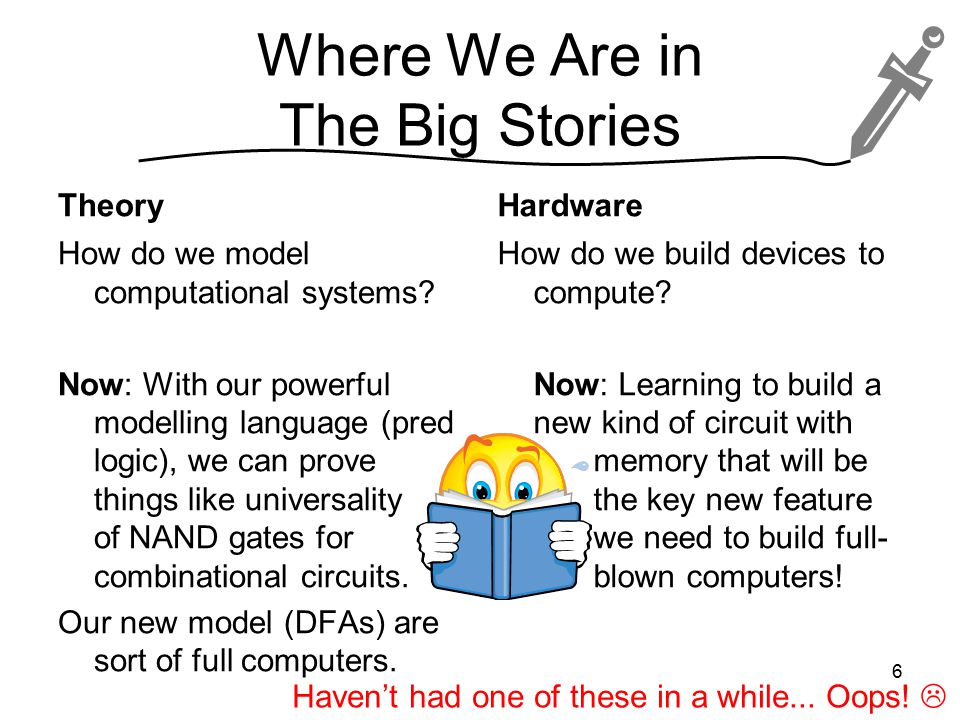 Where We Are in The Big Stories

Theory

How do we model computational systems?

Now: With our powerful modelling language (pred logic), we can prove things like universality of NAND gates for combinational circuits.

Our new model (DFAs) are sort of full computers.

Hardware

How do we build devices to compute?

Now: Learning to build a new kind of circuit with memory that will be the key new feature we need to build full-blown computers!

6

Haven’t had one of these in a while... Oops! ☹